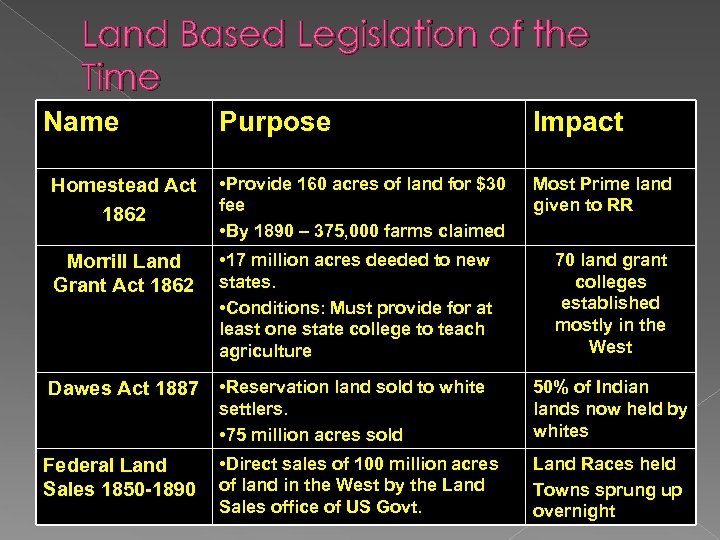 Land Based Legislation of the Time

| Name | Purpose | Impact |
|---|---|---|
| Homestead Act 1862 | •Provide 160 acres of land for \$30 fee •By 1890 – 375,000 farms claimed | Most Prime land given to RR |
| Morrill Land Grant Act 1862 | •17 million acres deeded to new states. •Conditions: Must provide for at least one state college to teach agriculture | 70 land grant colleges established mostly in the West |
| Dawes Act 1887 | •Reservation land sold to white settlers. •75 million acres sold | 50% of Indian lands now held by whites |
| Federal Land Sales 1850-1890 | •Direct sales of 100 million acres of land in the West by the Land Sales office of US Govt. | Land Races held Towns sprung up overnight |